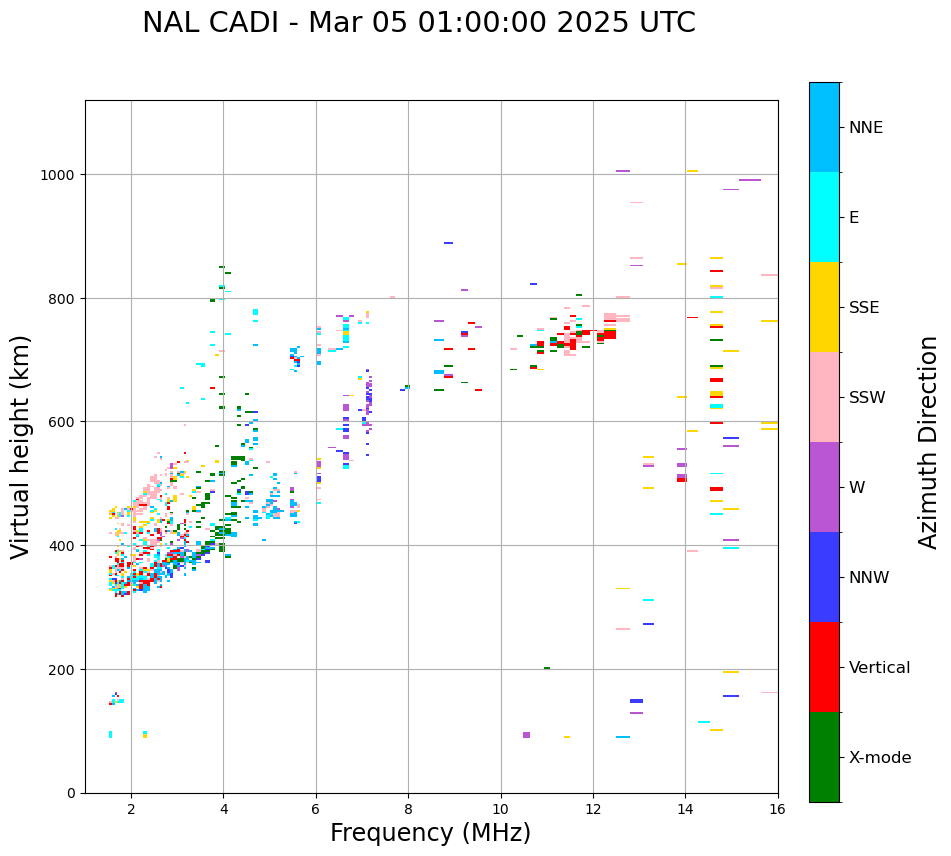 NAL CADI - Mar 05 01:00:00 2025 UTC

Virtual height (km)

1000
800
600
400
200
0

2
4
6
8
10
12
14
16

Frequency (MHz)

NNE
E
SSE
SSW
W
NNW
Vertical
X-mode

Azimuth Direction